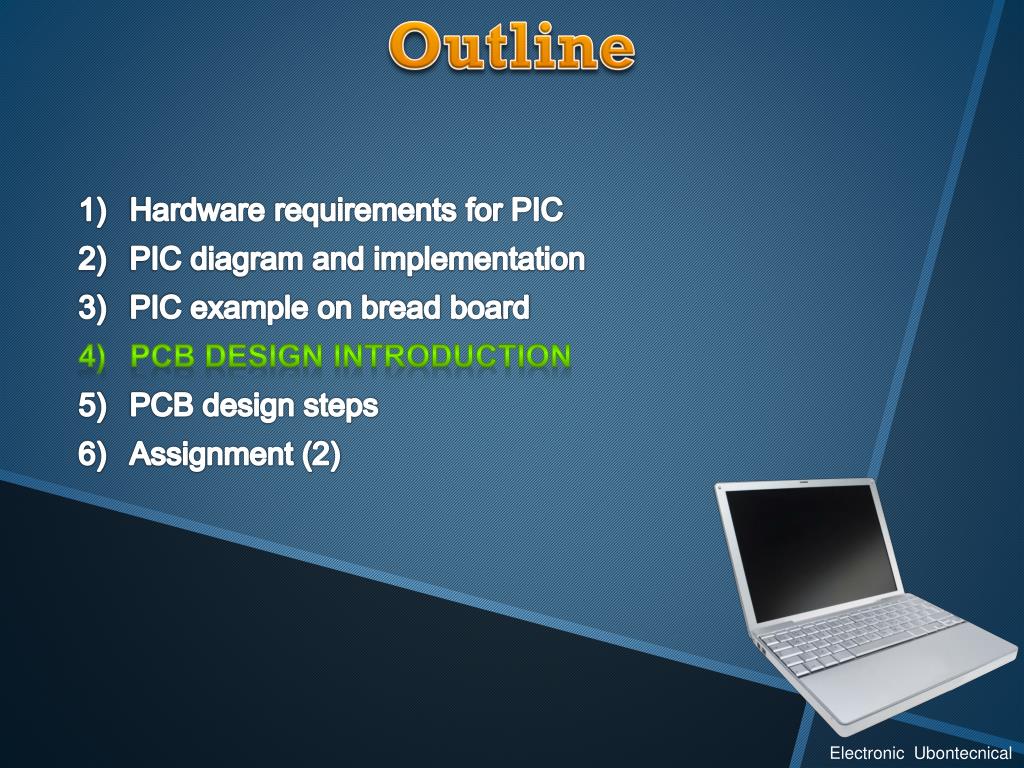 Outline

1) Hardware requirements for PIC
2) PIC diagram and implementation
3) PIC example on bread board
4) PCB DESIGN INTRODUCTION
5) PCB design steps
6) Assignment (2)

Electronic Ubontecnical